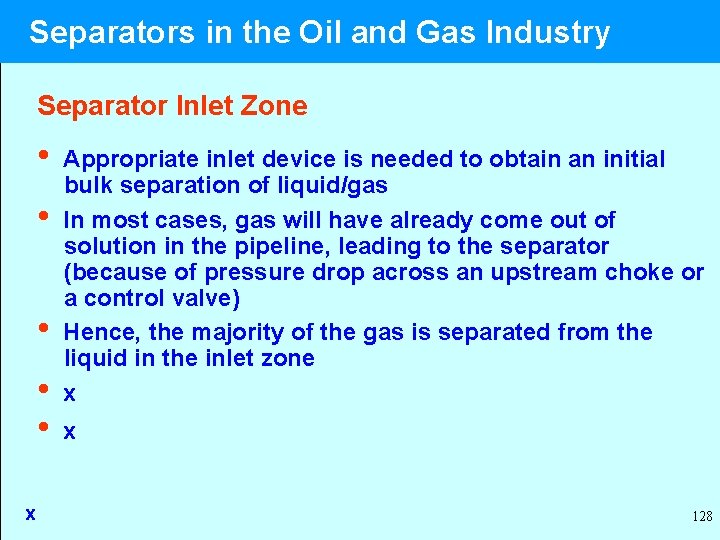 Separators in the Oil and Gas Industry

Separator Inlet Zone

• Appropriate inlet device is needed to obtain an initial bulk separation of liquid/gas
• In most cases, gas will have already come out of solution in the pipeline, leading to the separator (because of pressure drop across an upstream choke or a control valve)
• Hence, the majority of the gas is separated from the liquid in the inlet zone
• x
• x

x

128